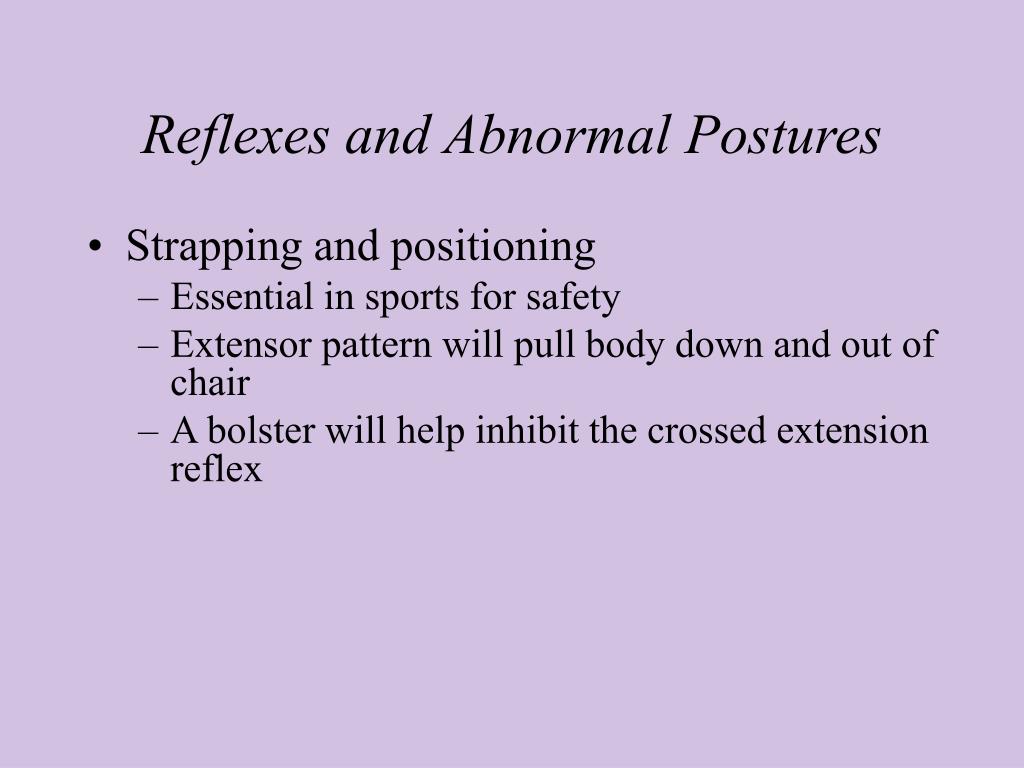 Reflexes and Abnormal Postures

• Strapping and positioning
– Essential in sports for safety
– Extensor pattern will pull body down and out of chair
– A bolster will help inhibit the crossed extension reflex